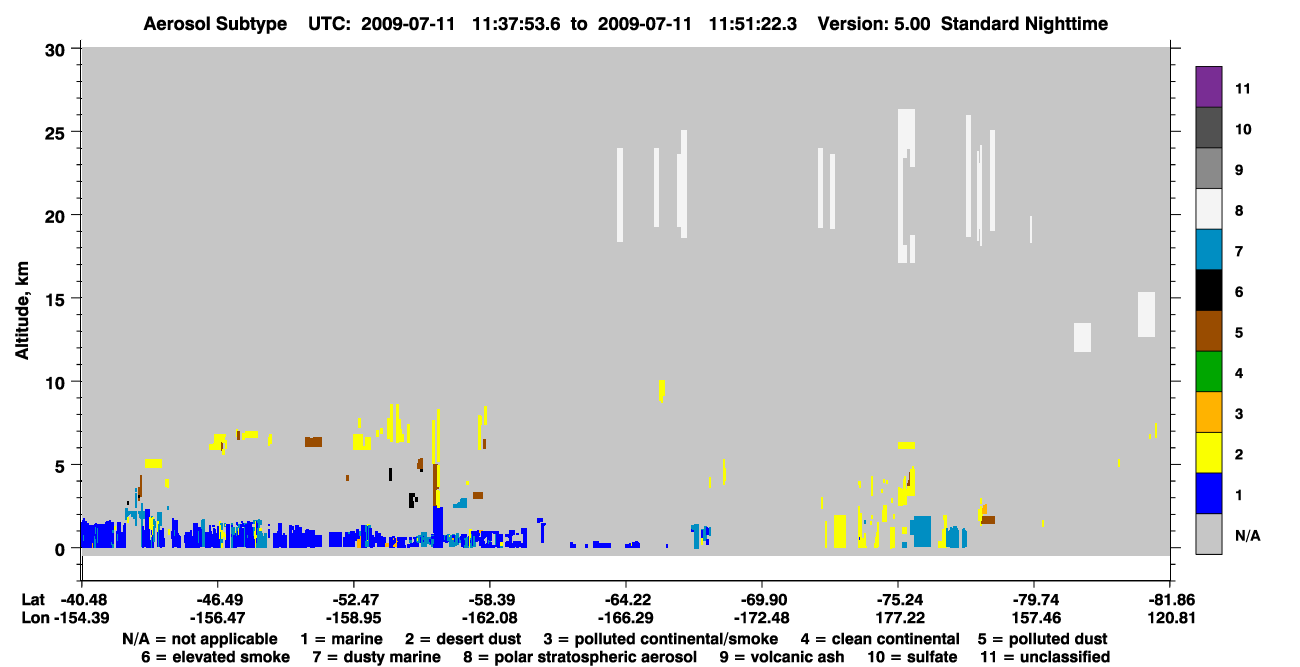 Aerosol Subtype UTC: 2009-07-11 11:37:53.6 to 2009-07-11 11:51:22.3 Version: 5.00 Standard Nighttime

Altitude, km

30
25
20
15
10
5
0

11
10
9
8
7
6
5
4
3
2
1
N/A

Lat -40.48 -46.49 -52.47 -58.39 -64.22 -69.90 -75.24 -79.74 -81.86
Lon -154.39 -156.47 -158.95 -162.08 -166.29 -172.48 177.22 157.46 120.81

N/A = not applicable 1 = marine 2 = desert dust 3 = polluted continental/smoke 4 = clean continental 5 = polluted dust
6 = elevated smoke 7 = dusty marine 8 = polar stratospheric aerosol 9 = volcanic ash 10 = sulfate 11 = unclassified